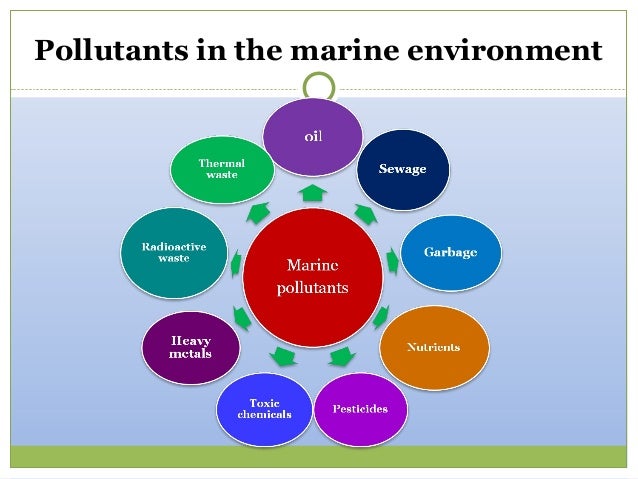 Pollutants in the marine environment

Marine pollutants

oil

Sewage

Garbage

Nutrients

Pesticides

Toxic chemicals

Heavy metals

Radioactive waste

Thermal waste